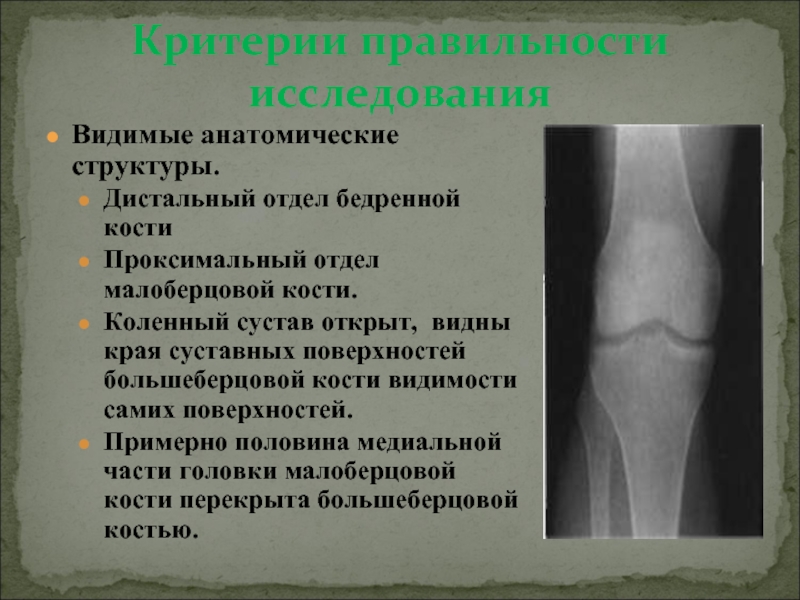 Критерии правильности исследования

Видимые анатомические структуры.

Дистальный отдел бедренной кости

Проксимальный отдел малоберцовой кости.

Коленный сустав открыт, видны края суставных поверхностей большеберцовой кости видимости самих поверхностей.

Примерно половина медиальной части головки малоберцовой кости перекрыта большеберцовой костью.